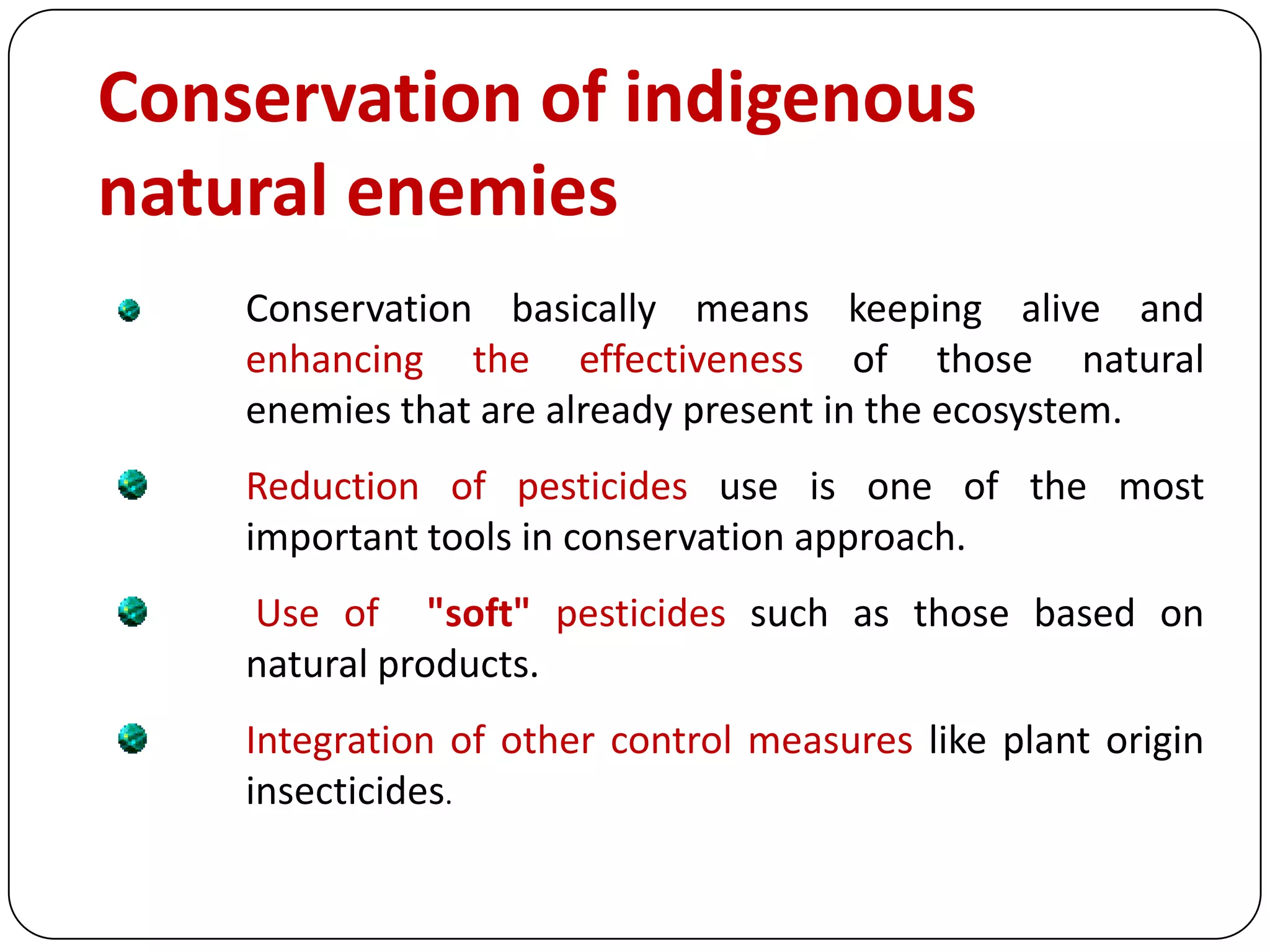 Conservation of indigenous natural enemies

Conservation basically means keeping alive and enhancing the effectiveness of those natural enemies that are already present in the ecosystem.

Reduction of pesticides use is one of the most important tools in conservation approach.

Use of "soft" pesticides such as those based on natural products.

Integration of other control measures like plant origin insecticides.